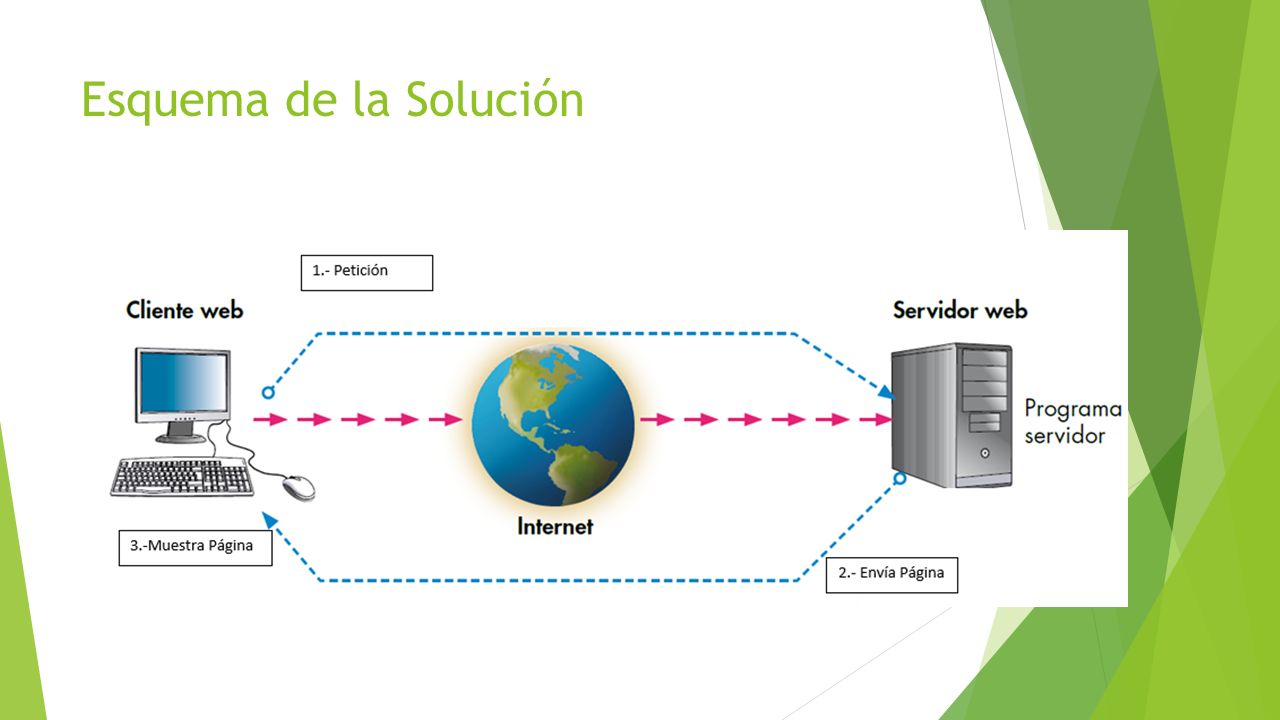 Esquema de la Solución

1.- Petición

Cliente web

Servidor web

Programa servidor

Internet

3.-Muestra Página

2.- Envía Página